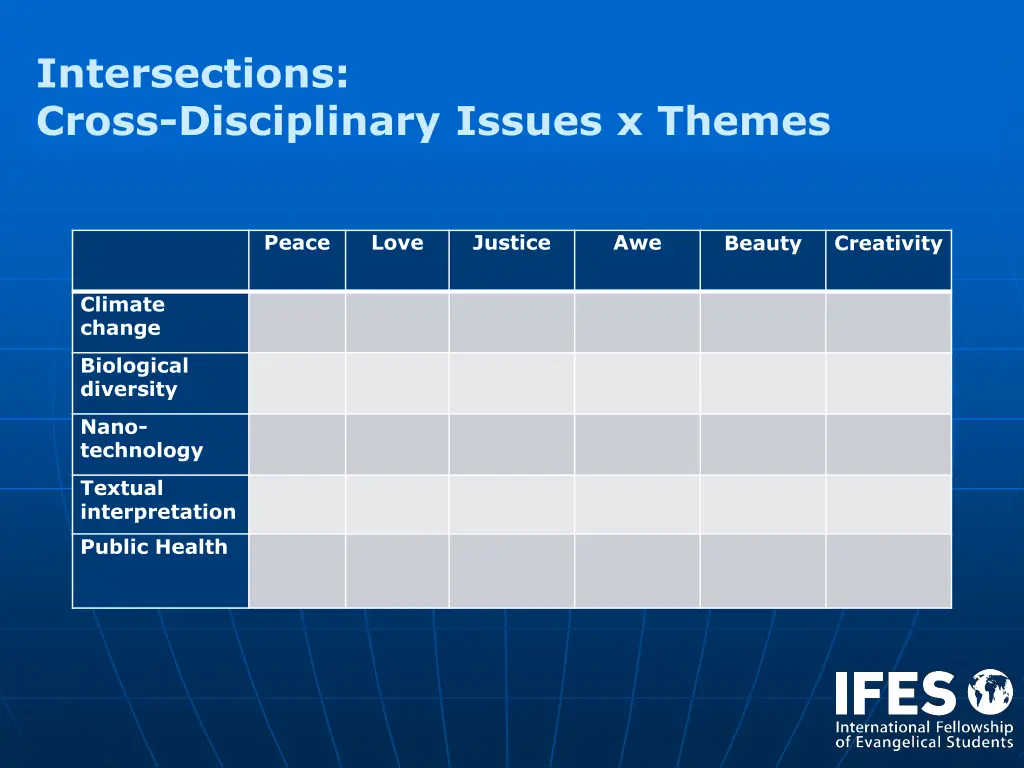 Intersections:
Cross-Disciplinary Issues x Themes

| | Peace | Love | Justice | Awe | Beauty | Creativity |
|---|---|---|---|---|---|---|
| Climate change | | | | | | |
| Biological diversity | | | | | | |
| Nano-technology | | | | | | |
| Textual interpretation | | | | | | |
| Public Health | | | | | | |

IFES
International Fellowship of Evangelical Students